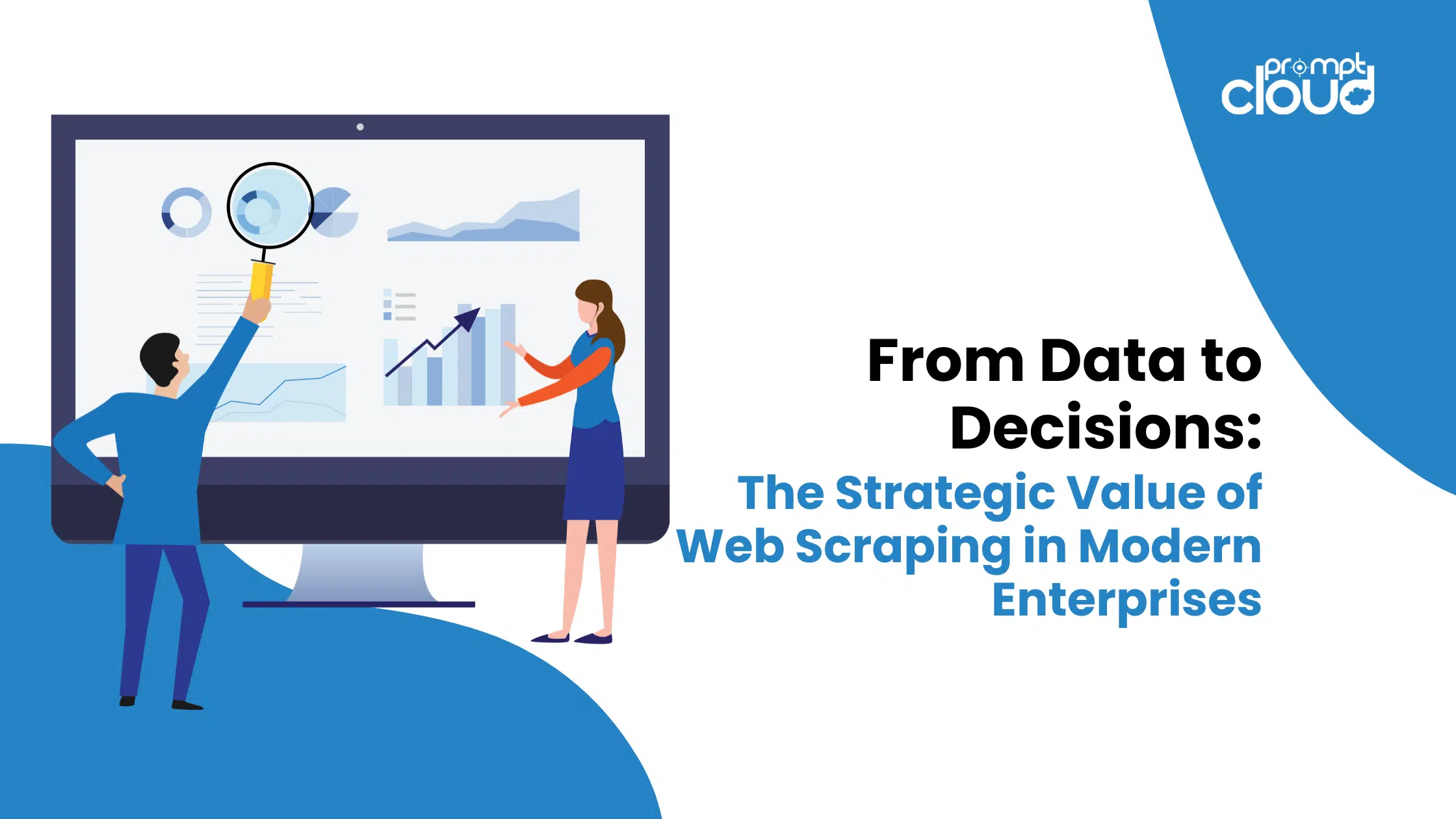 prompt cloud

From Data to Decisions:

The Strategic Value of Web Scraping in Modern Enterprises